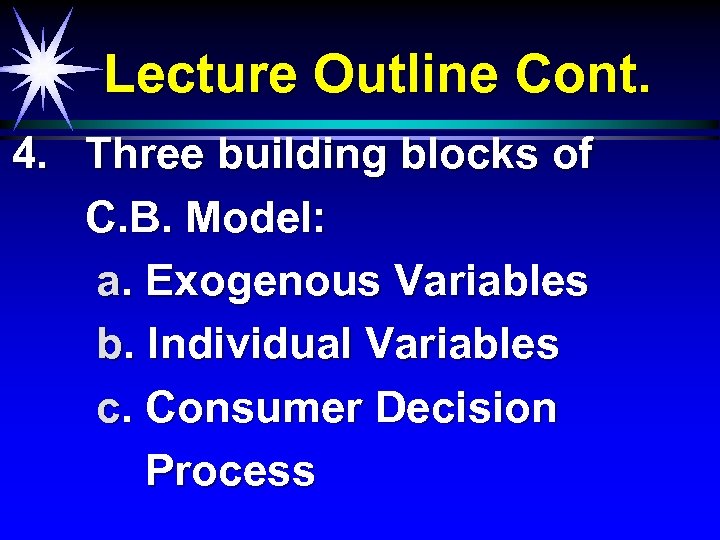 Lecture Outline Cont.

4. Three building blocks of C.B. Model:

a. Exogenous Variables

b. Individual Variables

c. Consumer Decision Process